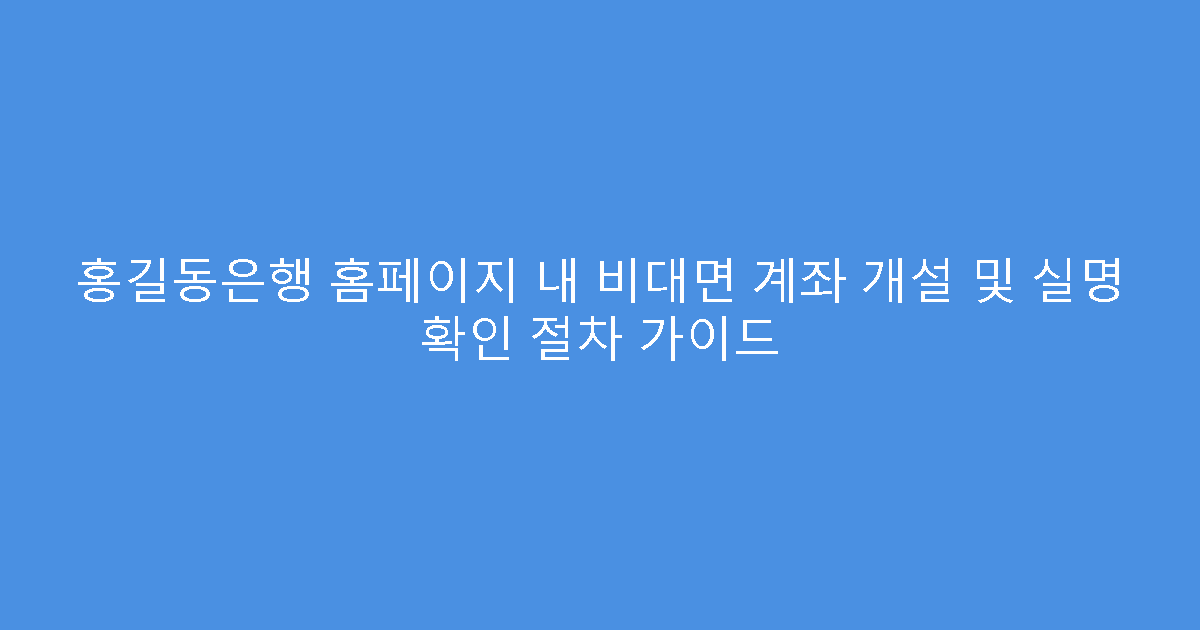 홍길동은행 홈페이지 내 비대면 계좌 개설 및 실명 확인 절차 가이드